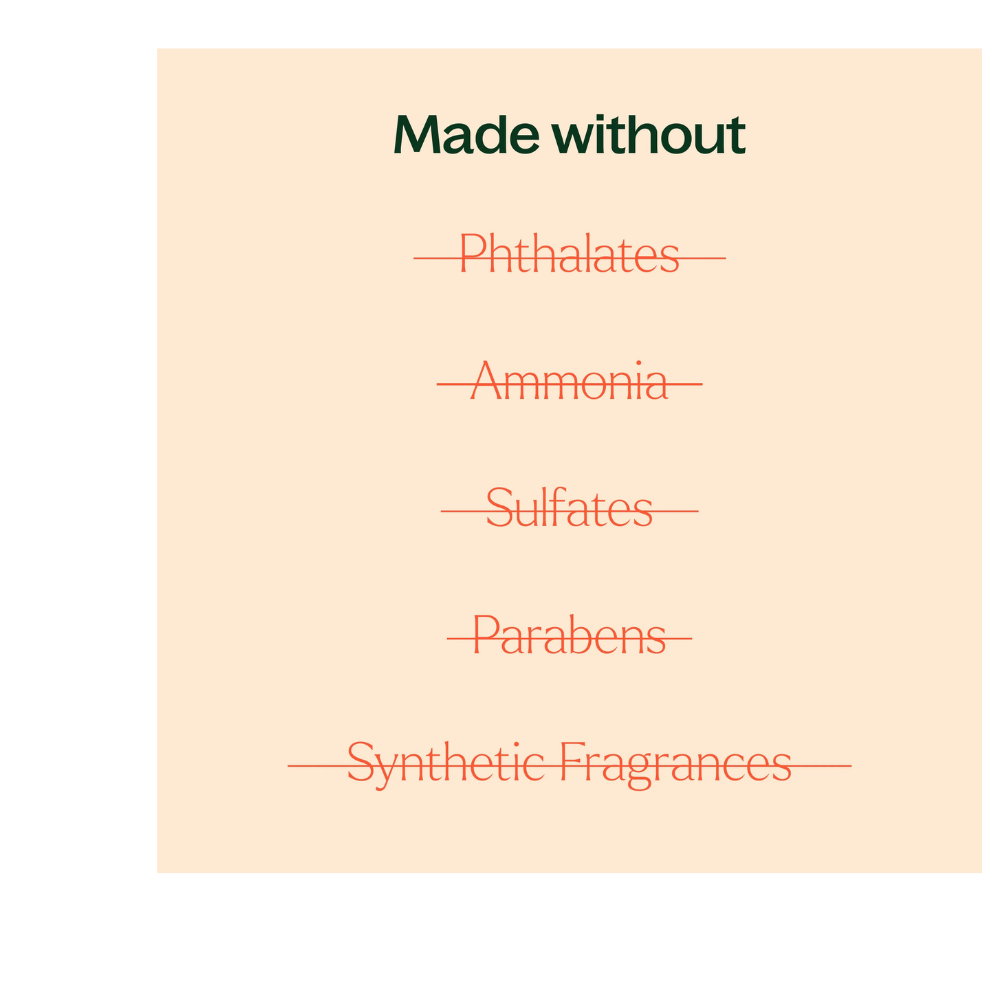 Made without

Phthalates

Ammonia

Sulfates

Parabens

Synthetic Fragrances